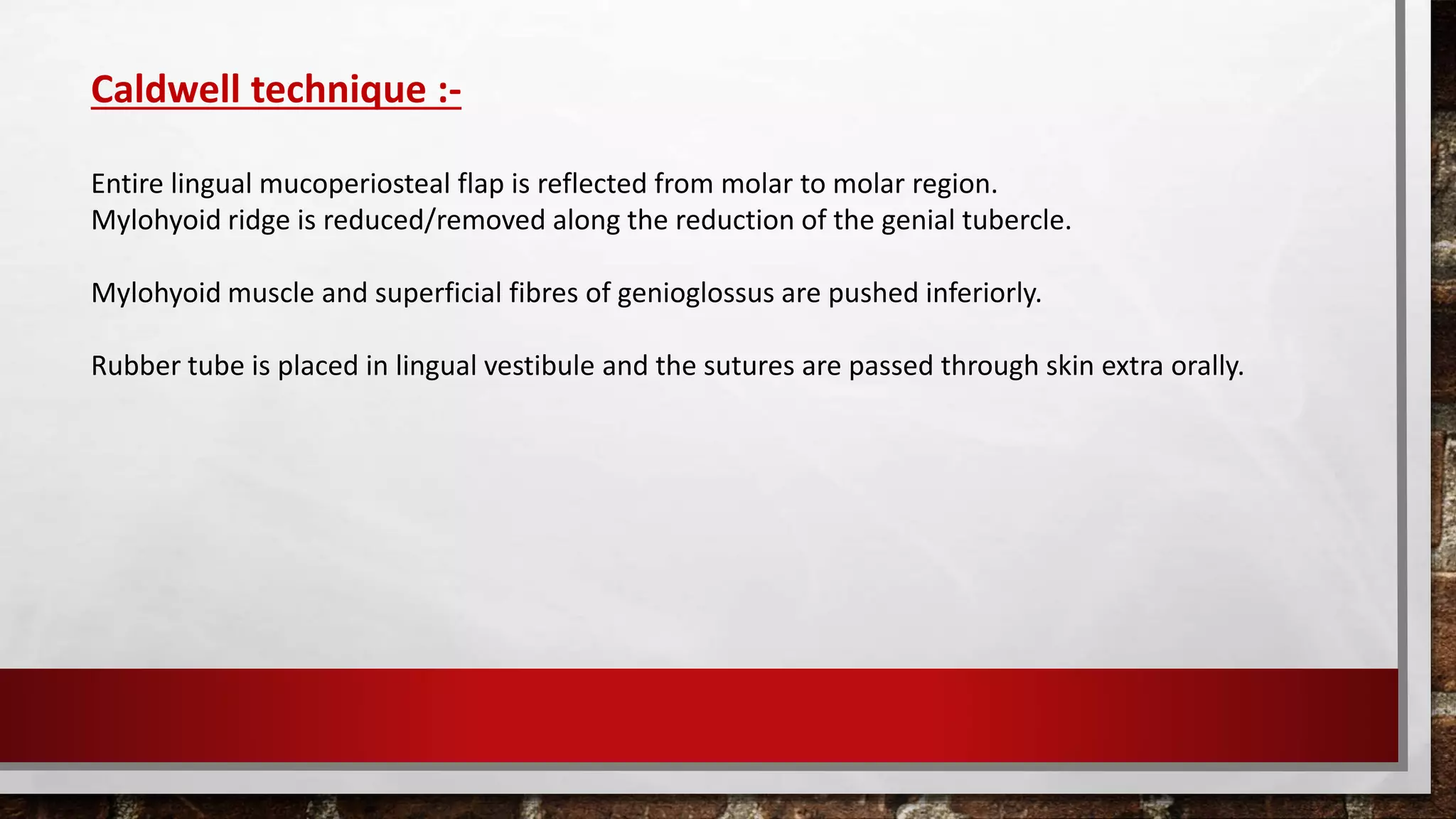 Caldwell technique :-

Entire lingual mucoperiosteal flap is reflected from molar to molar region.
Mylohyoid ridge is reduced/removed along the reduction of the genial tubercle.

Mylohyoid muscle and superficial fibres of genioglossus are pushed inferiorly.

Rubber tube is placed in lingual vestibule and the sutures are passed through skin extra orally.